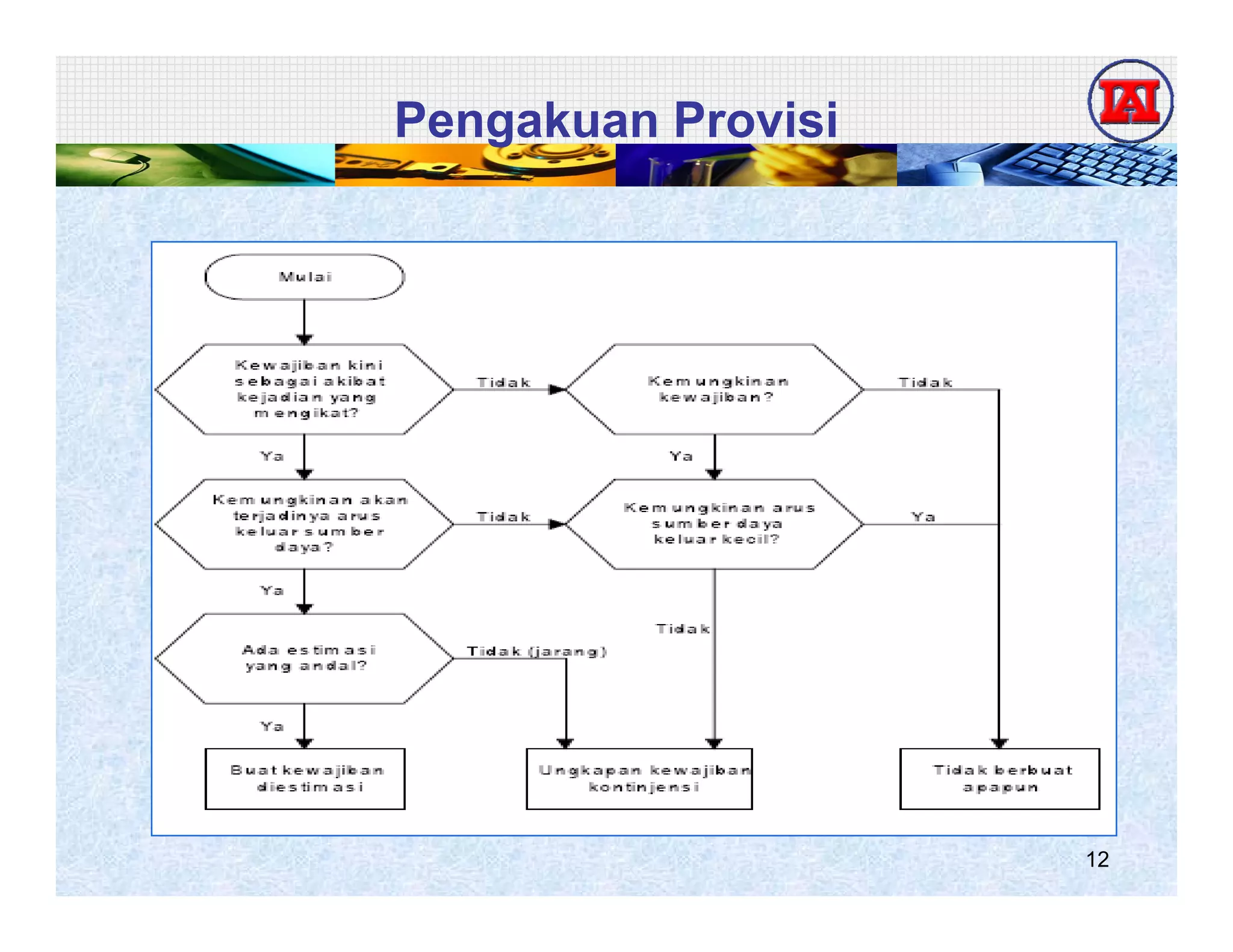 Pengakuan Provisi

IAI

Mulai

Kewajiban kini sebagai akibat kejadian yang mengikat?

Tidak

Kemungkinan kewajiban?

Tidak

Ya

Ya

Kemungkinan akan terjadinya arus keluar sumber daya?

Tidak

Kemungkinan arus sumber daya keluar kecil?

Ya

Ya

Tidak

Ada estimasi yang andal?

Tidak (jarang)

Ya

Buat kewajiban diestimasi

Ungkapan kewajiban kontinjensi

Tidak berbuat apapun

12